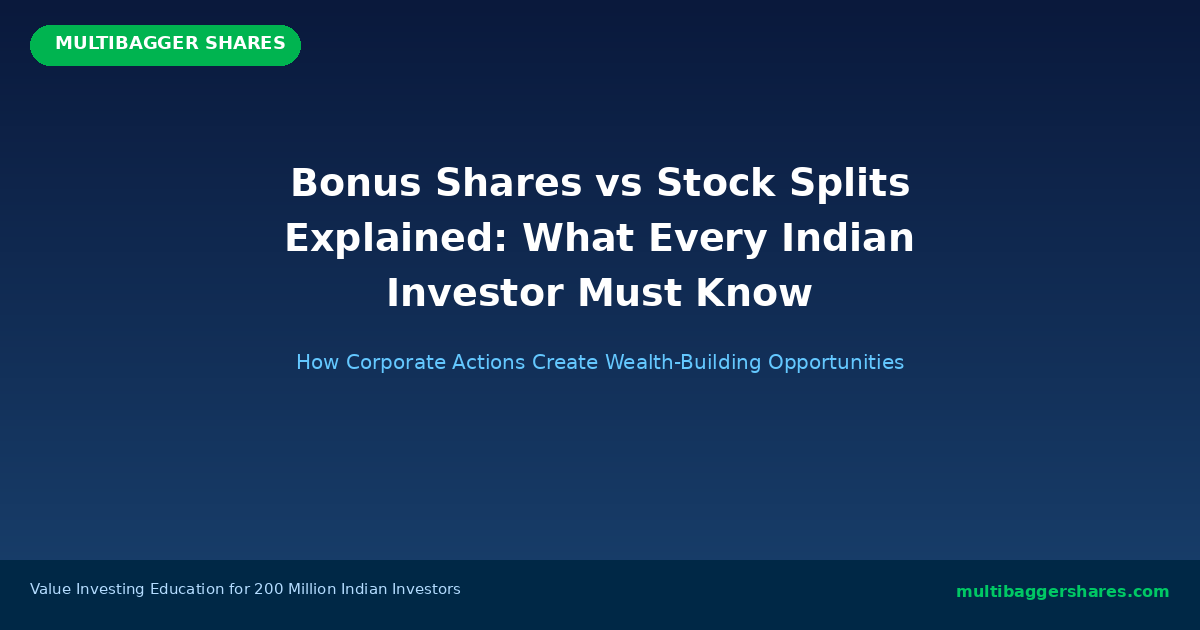 MULTIBAGGER SHARES

Bonus Shares vs Stock Splits Explained: What Every Indian Investor Must Know

How Corporate Actions Create Wealth-Building Opportunities

Value Investing Education for 200 Million Indian Investors

multibaggershares.com